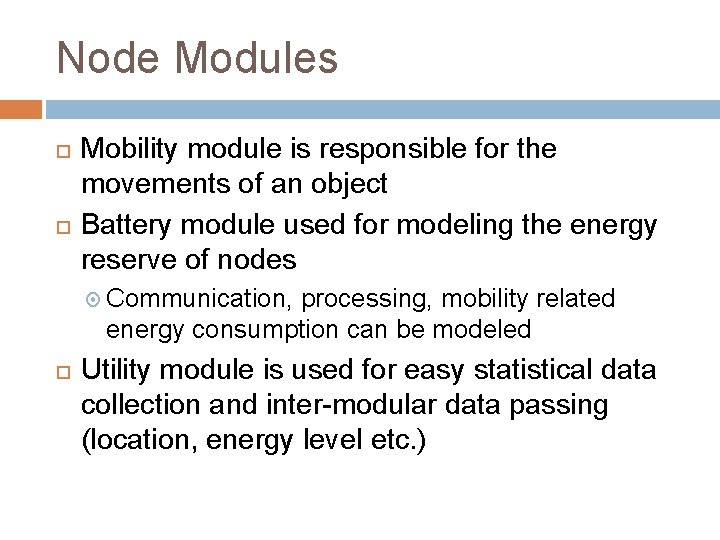 Node Modules

Mobility module is responsible for the movements of an object

Battery module used for modeling the energy reserve of nodes

Communication, processing, mobility related energy consumption can be modeled

Utility module is used for easy statistical data collection and inter-modular data passing (location, energy level etc.)